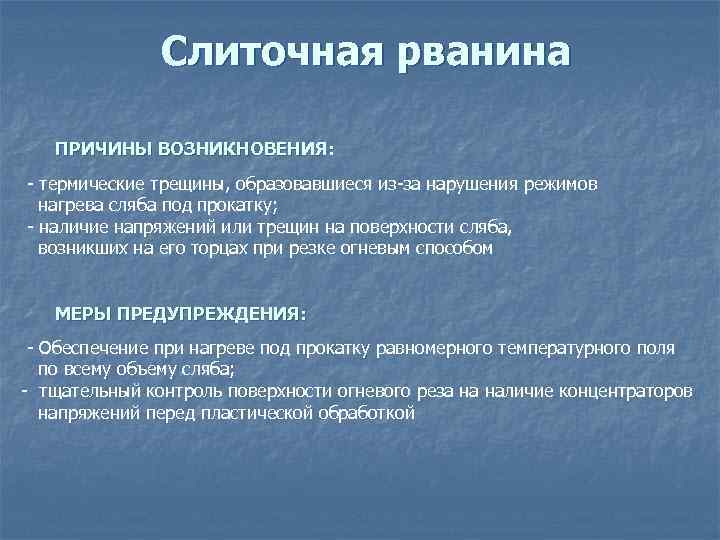 Слиточная рванина

ПРИЧИНЫ ВОЗНИКНОВЕНИЯ:

- термические трещины, образовавшиеся из-за нарушения режимов нагрева сляба под прокатку;
- наличие напряжений или трещин на поверхности сляба, возникших на его торцах при резке огневым способом

МЕРЫ ПРЕДУПРЕЖДЕНИЯ:

- Обеспечение при нагреве под прокатку равномерного температурного поля по всему объему сляба;
- тщательный контроль поверхности огневого реза на наличие концентраторов напряжений перед пластической обработкой